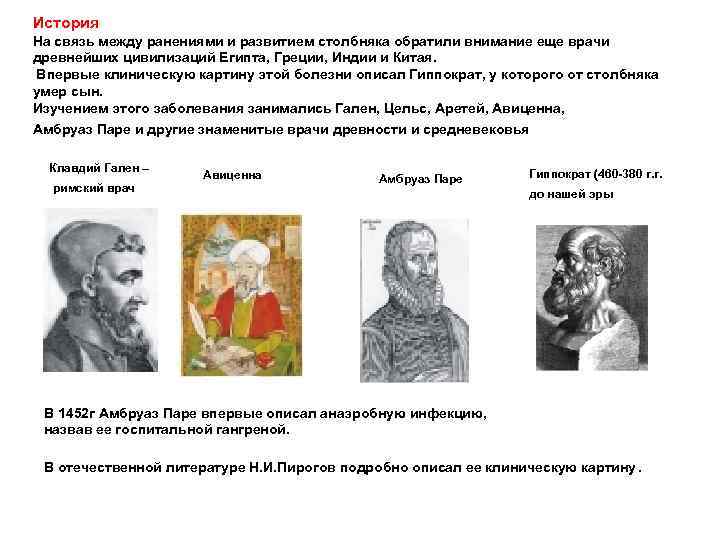 История
На связь между ранениями и развитием столбняка обратили внимание еще врачи древнейших цивилизаций Египта, Греции, Индии и Китая.
Впервые клиническую картину этой болезни описал Гиппократ, у которого от столбняка умер сын.
Изучением этого заболевания занимались Гален, Цельс, Аретей, Авиценна,
Амбруаз Паре и другие знаменитые врачи древности и средневековья

Клавдий Гален – римский врач

Авиценна

Амбруаз Паре

Гиппократ (460-380 г.г. до нашей эры

В 1452г Амбруаз Паре впервые описал анаэробную инфекцию, назвав ее госпитальной гангреной.

В отечественной литературе Н.И.Пирогов подробно описал ее клиническую картину .